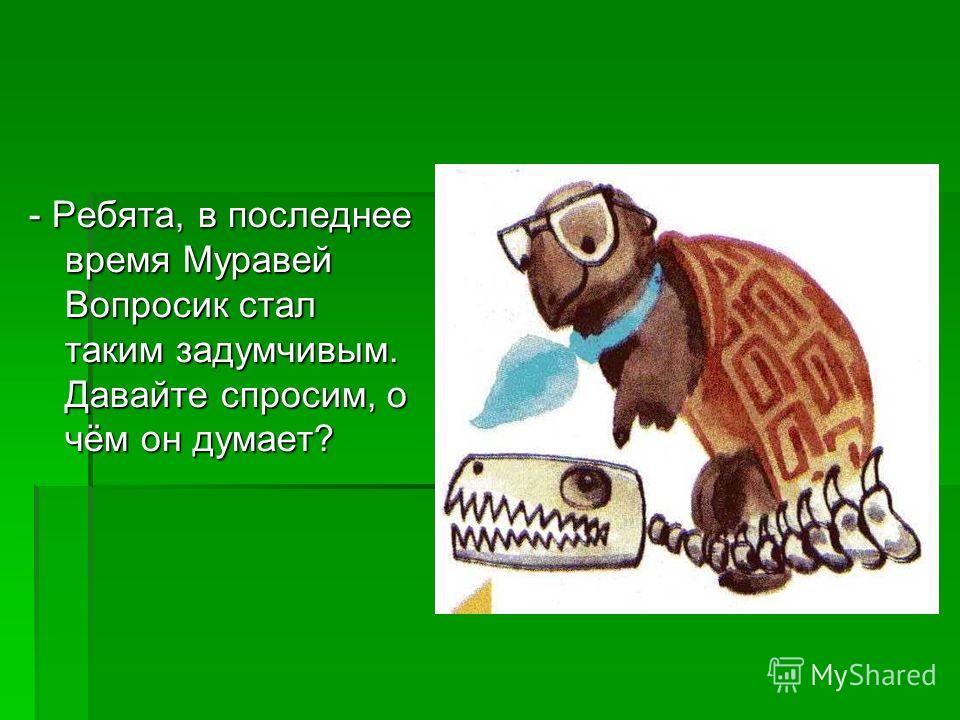 - Ребята, в последнее время Муравей Вопросик стал таким задумчивым. Давайте спросим, о чём он думает?

MyShared